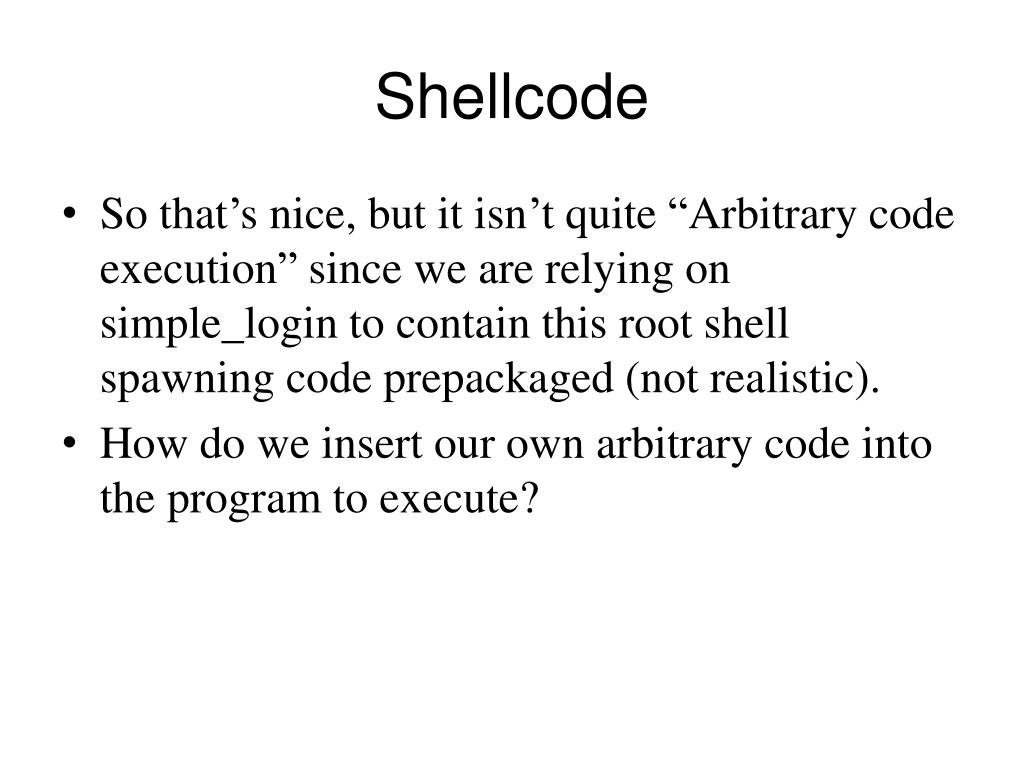 Shellcode

• So that’s nice, but it isn’t quite “Arbitrary code execution” since we are relying on simple_login to contain this root shell spawning code prepackaged (not realistic).

• How do we insert our own arbitrary code into the program to execute?